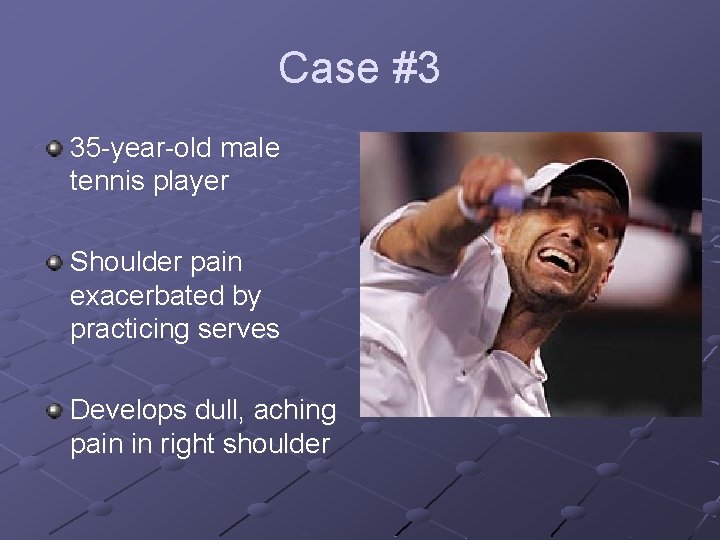 Case #3

35-year-old male tennis player

Shoulder pain exacerbated by practicing serves

Develops dull, aching pain in right shoulder